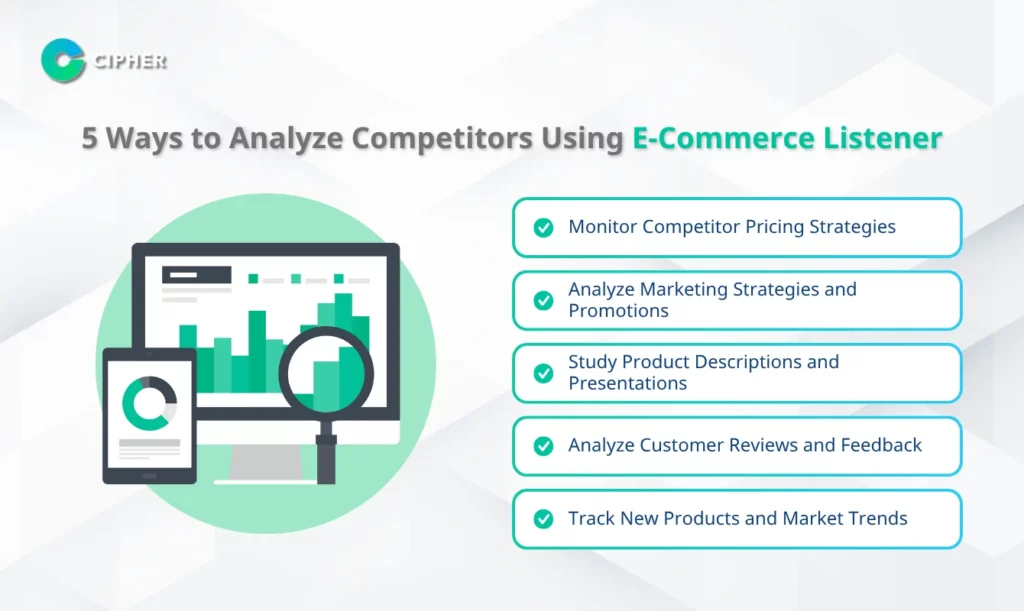 CIPHER

5 Ways to Analyze Competitors Using E-Commerce Listener

Monitor Competitor Pricing Strategies

Analyze Marketing Strategies and Promotions

Study Product Descriptions and Presentations

Analyze Customer Reviews and Feedback

Track New Products and Market Trends